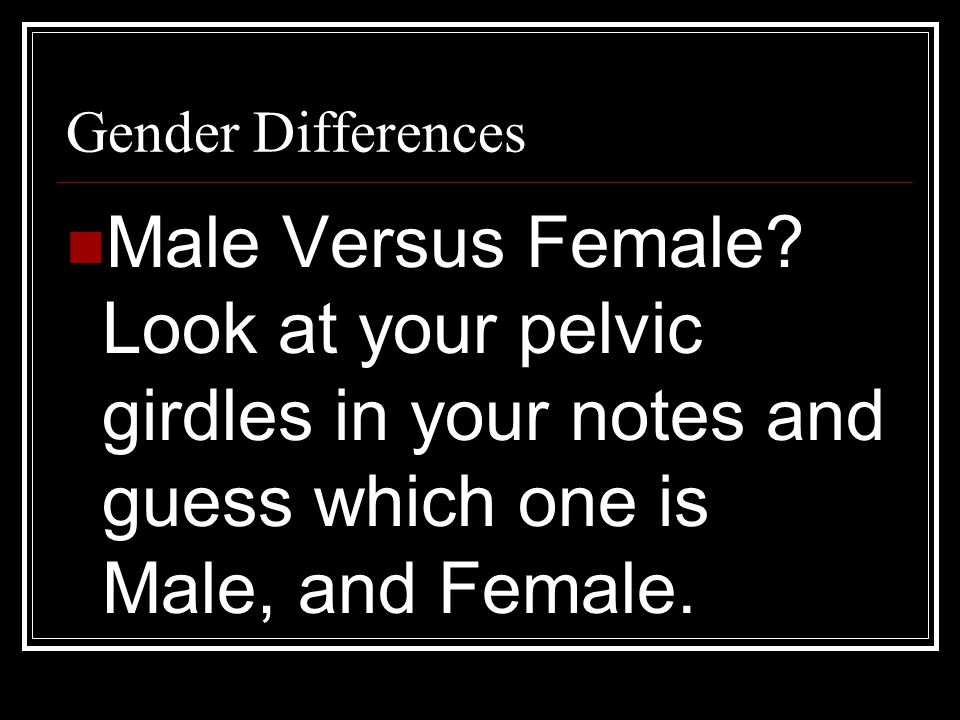 Gender Differences

Male Versus Female? Look at your pelvic girdles in your notes and guess which one is Male, and Female.